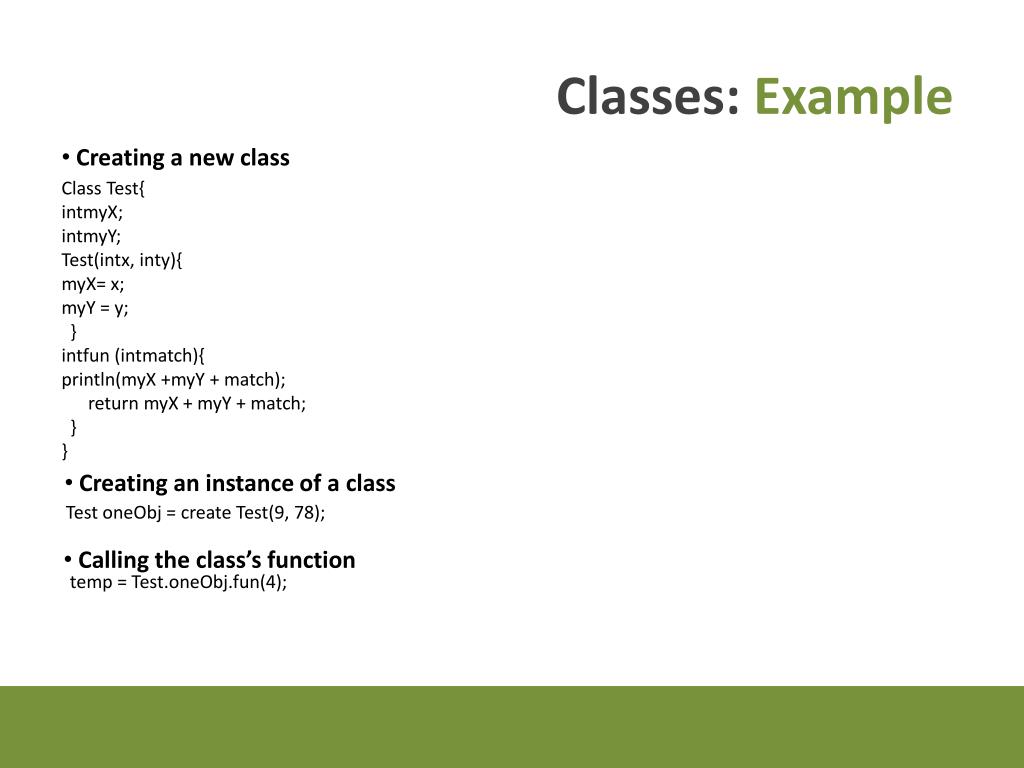 Classes: Example

• Creating a new class

Class Test{
intmyX;
intmyY;
Test(intx, inty){
myX= x;
myY = y;
}
intfun (intmatch){
println(myX +myY + match);
return myX + myY + match;
}
}

• Creating an instance of a class

Test oneObj = create Test(9, 78);

• Calling the class's function

temp = Test.oneObj.fun(4);